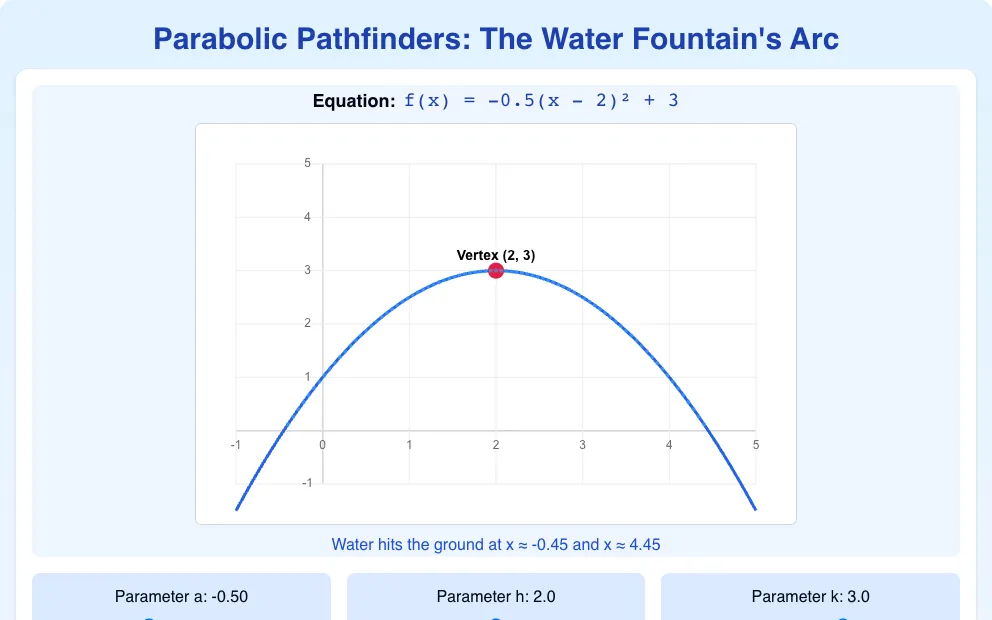 Parabolic Pathfinders: The Water Fountain's Arc

Equation: $f(x) = -0.5(x - 2)^2 + 3$

5
4
3
2
1
-1
-1
0
1
2
3
4
5

Vertex (2, 3)

Water hits the ground at x ≈ -0.45 and x ≈ 4.45

Parameter a: -0.50

Parameter h: 2.0

Parameter k: 3.0